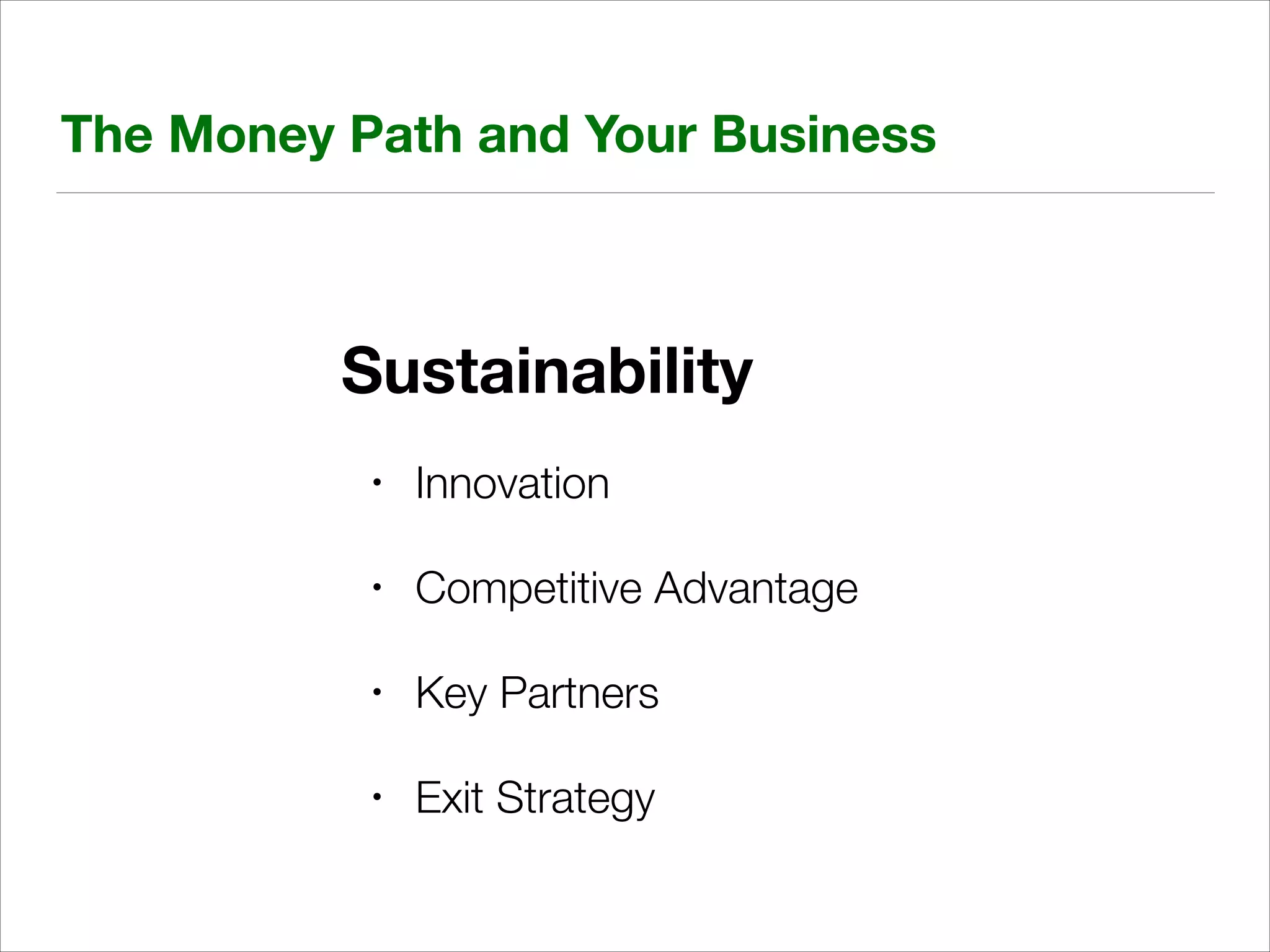 The Money Path and Your Business

Sustainability

• Innovation

• Competitive Advantage

• Key Partners

• Exit Strategy